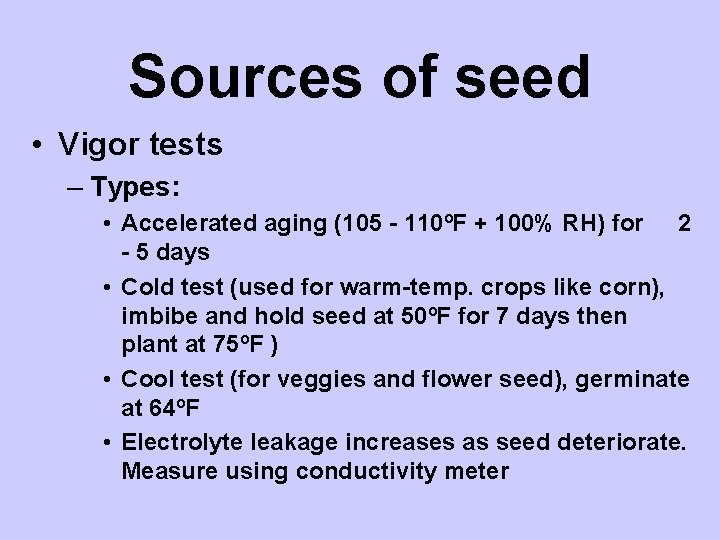 Sources of seed

• Vigor tests

– Types:

• Accelerated aging (105 - 110ºF + 100% RH) for 2 - 5 days

• Cold test (used for warm-temp. crops like corn), imbibe and hold seed at 50ºF for 7 days then plant at 75ºF )

• Cool test (for veggies and flower seed), germinate at 64ºF

• Electrolyte leakage increases as seed deteriorate. Measure using conductivity meter